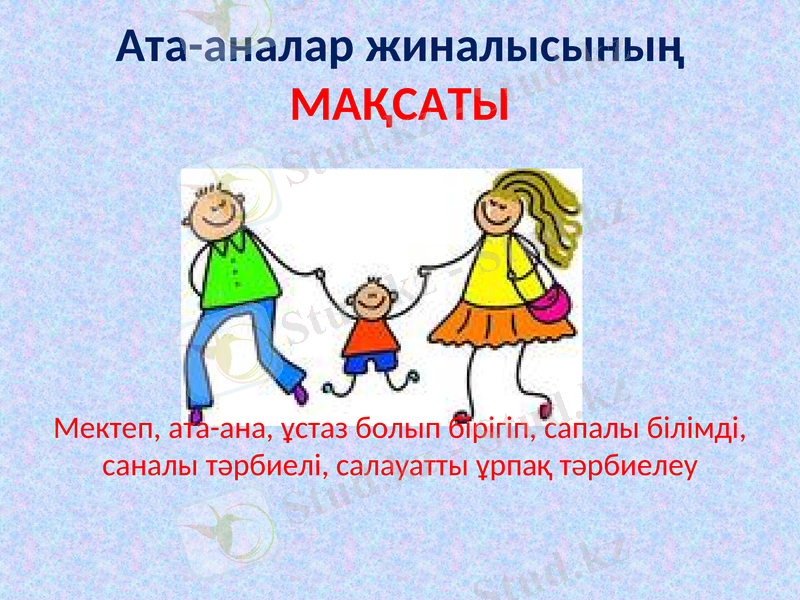 Ата-аналар жиналысының
МАҚСАТЫ

Мектеп, ата-ана, ұстаз болып бірігіп, сапалы білімді, саналы тәрбиелі, салауатты ұрпақ тәрбиелеу

Stud.kz